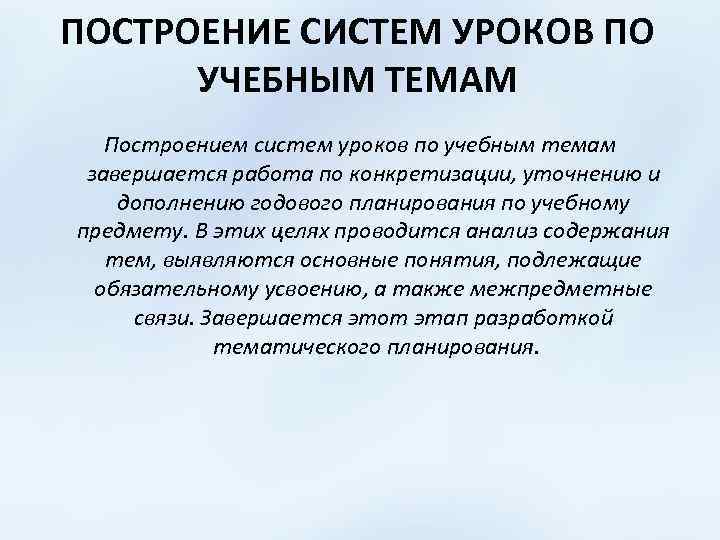 ПОСТРОЕНИЕ СИСТЕМ УРОКОВ ПО УЧЕБНЫМ ТЕМАМ

Построением систем уроков по учебным темам завершается работа по конкретизации, уточнению и дополнению годового планирования по учебному предмету. В этих целях проводится анализ содержания тем, выявляются основные понятия, подлежащие обязательному усвоению, а также межпредметные связи. Завершается этот этап разработкой тематического планирования.